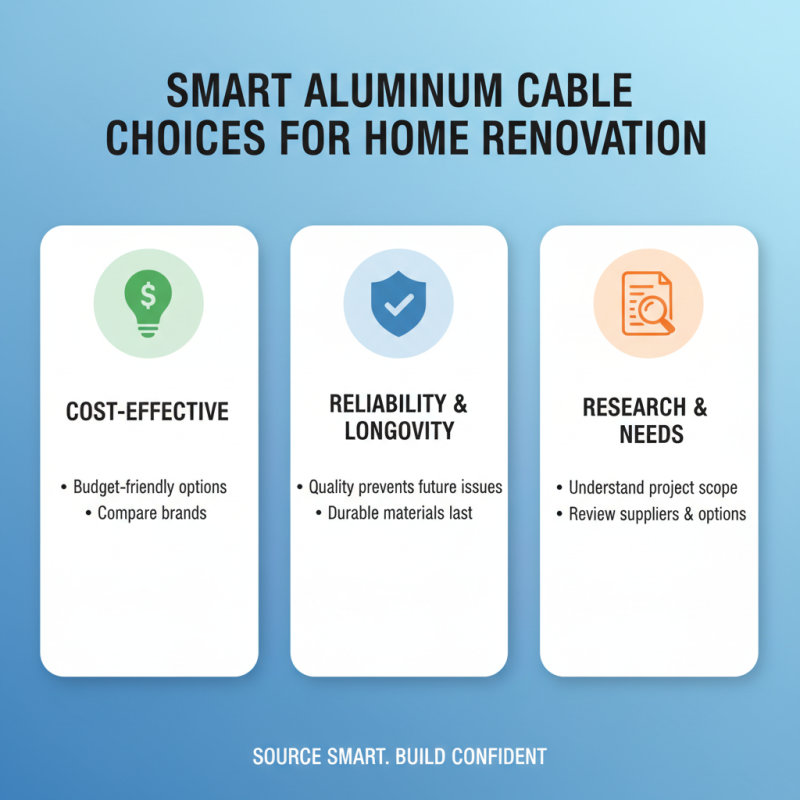 SMART ALUMINUM CABLE CHOICES FOR HOME RENOVATION

$

COST-EFFECTIVE

• Budget-friendly options
• Compare brands

RELIABILITY & LONGOVITY

• Quality prevents future issues
• Durable materials last

RESEARCH & NEEDS

• Understand project scope
• Review suppliers & options

SOURCE SMART. BUILD CONFIDENT